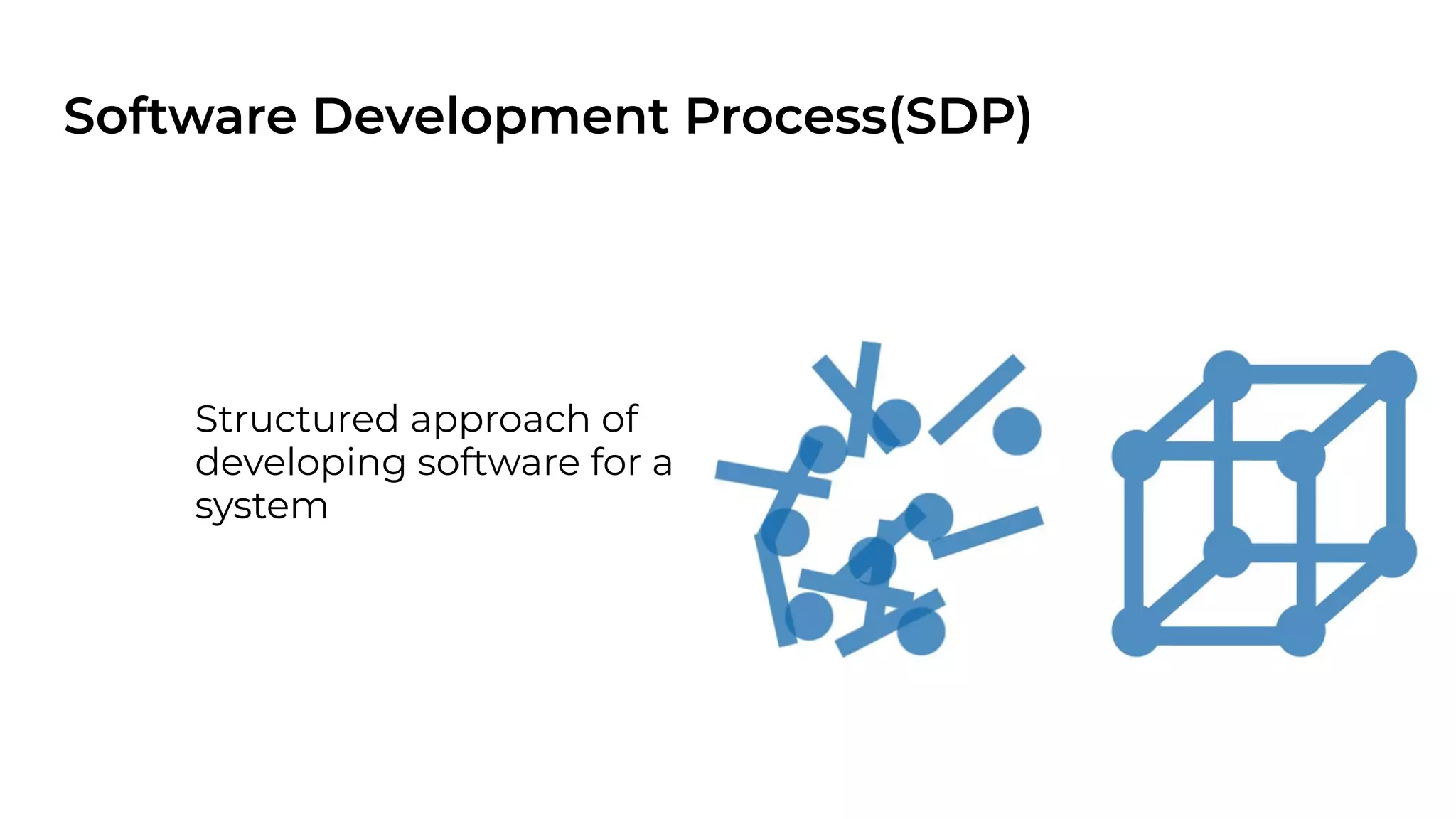 Software Development Process(SDP)

Structured approach of developing software for a system